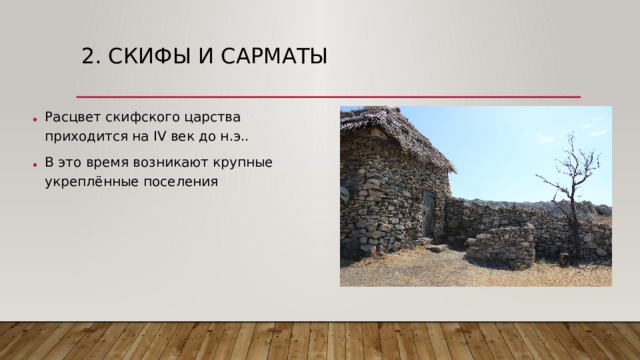 2. СКИФЫ И САРМАТЫ

• Расцвет скифского царства приходится на IV век до н.э..

• В это время возникают крупные укреплённые поселения